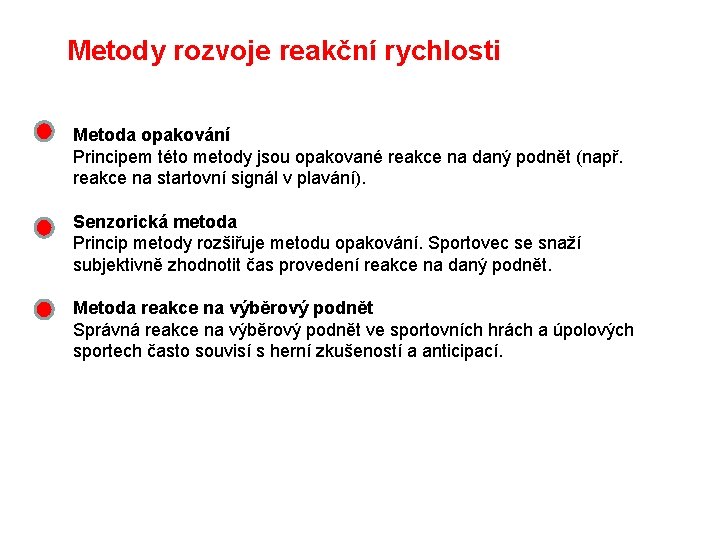 Metody rozvoje reakční rychlosti

Metoda opakování
Principem této metody jsou opakované reakce na daný podnět (např. reakce na startovní signál v plavání).

Senzorická metoda
Princip metody rozšiřuje metodu opakování. Sportovec se snaží subjektivně zhodnotit čas provedení reakce na daný podnět.

Metoda reakce na výběrový podnět
Správná reakce na výběrový podnět ve sportovních hrách a úpolových sportech často souvisí s herní zkušeností a anticipací.